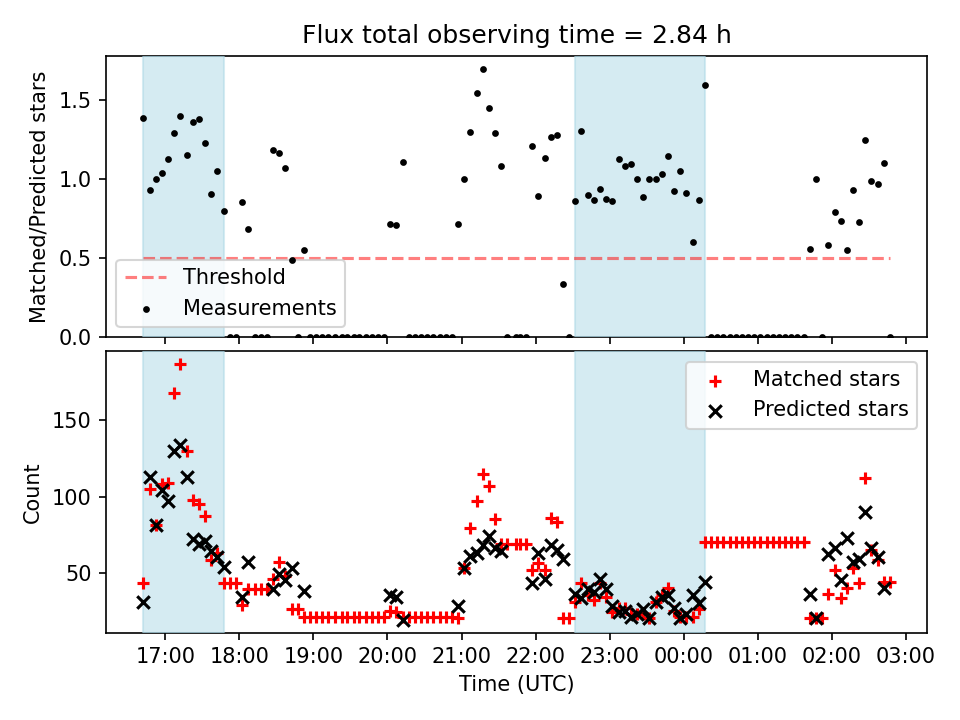 Flux total observing time = 2.84 h

Matched/Predicted stars

1.5
1.0
0.5
0.0

Threshold
Measurements

Count

150
100
50

Matched stars
Predicted stars

17:00 18:00 19:00 20:00 21:00 22:00 23:00 00:00 01:00 02:00 03:00

Time (UTC)